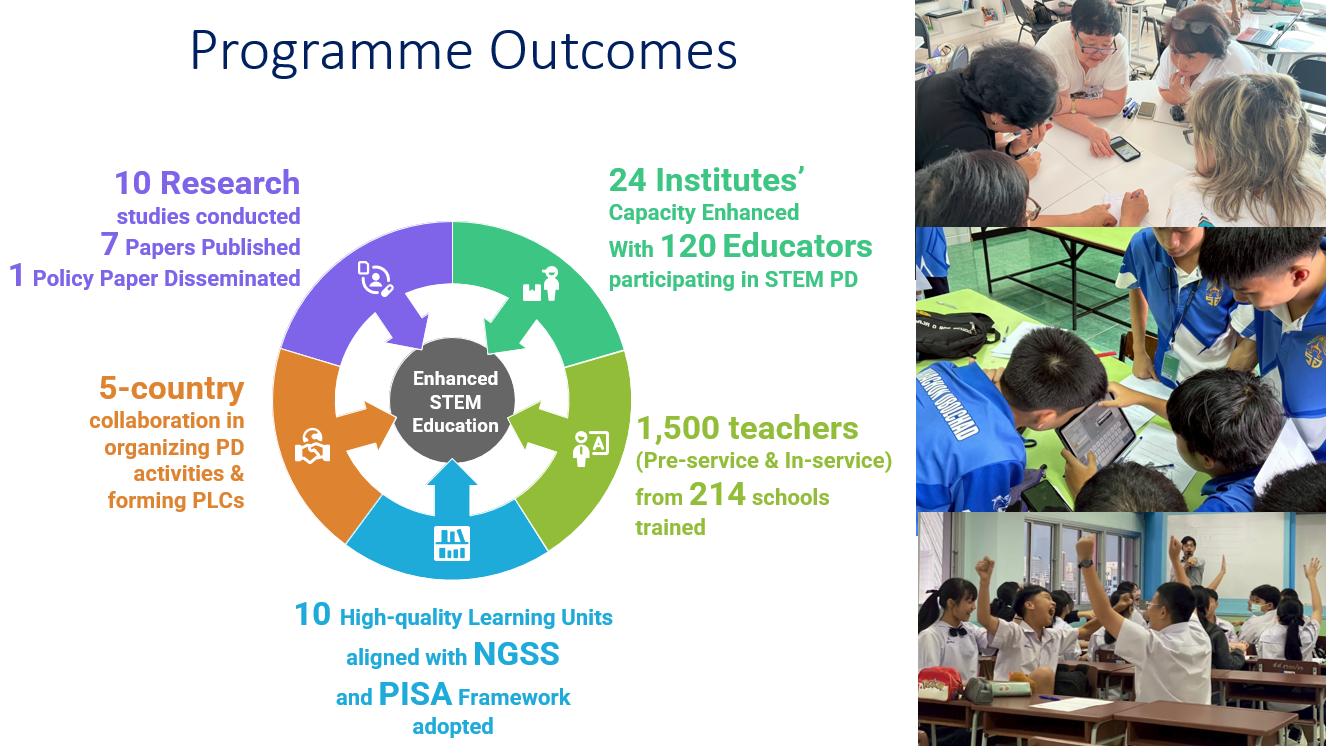 Programme Outcomes

10 Research studies conducted
7 Papers Published
1 Policy Paper Disseminated

24 Institutes' Capacity Enhanced With 120 Educators participating in STEM PD

5-country collaboration in organizing PD activities & forming PLCs

Enhanced STEM Education

1,500 teachers (Pre-service & In-service) from 214 schools trained

10 High-quality Learning Units aligned with NGSS and PISA Framework adopted